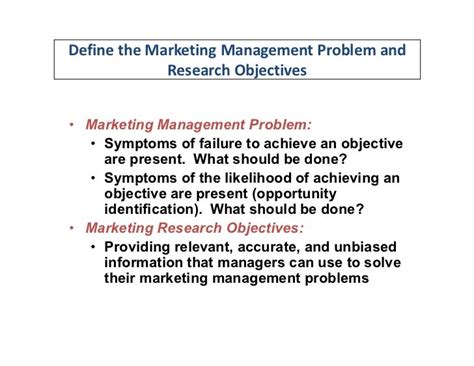 Define the Marketing Management Problem and Research Objectives

• Marketing Management Problem:
  • Symptoms of failure to achieve an objective are present. What should be done?
  • Symptoms of the likelihood of achieving an objective are present (opportunity identification). What should be done?
• Marketing Research Objectives:
  • Providing relevant, accurate, and unbiased information that managers can use to solve their marketing management problems